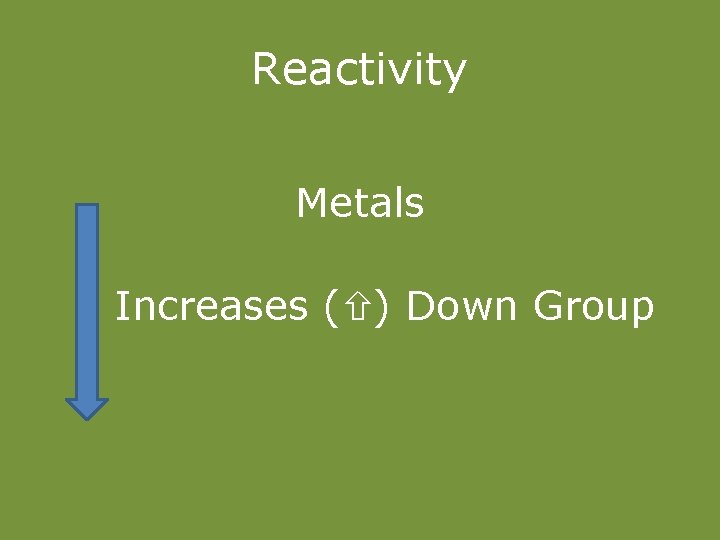 Reactivity

Metals

Increases (⇧) Down Group